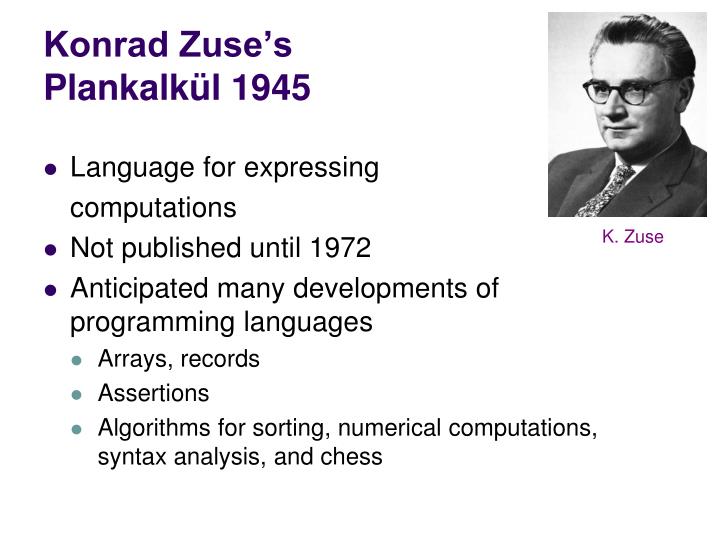 Konrad Zuse's Plankalkül 1945

K. Zuse

- Language for expressing computations
- Not published until 1972
- Anticipated many developments of programming languages
  - Arrays, records
  - Assertions
  - Algorithms for sorting, numerical computations, syntax analysis, and chess